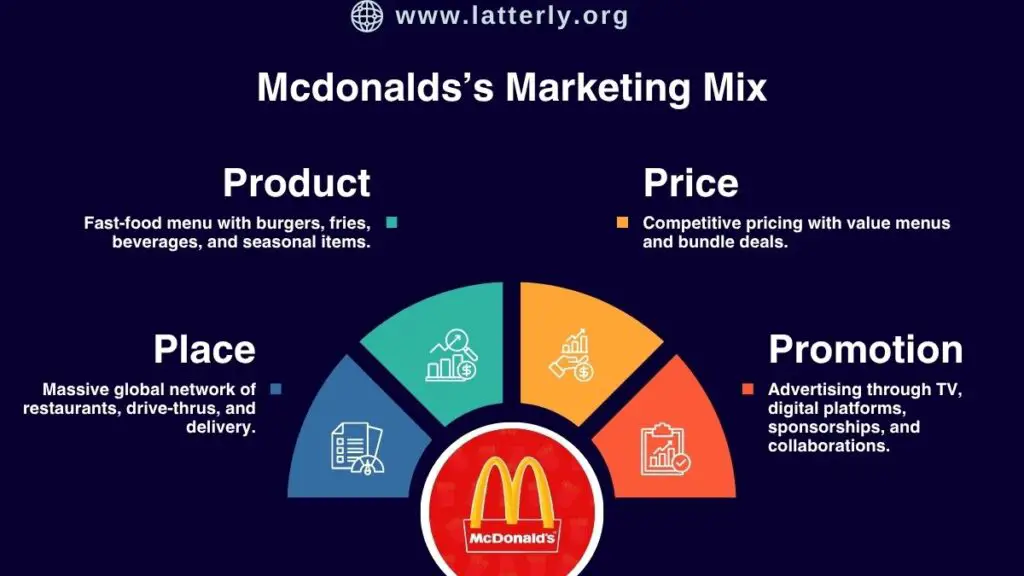 www.latterly.org

Mcdonalds's Marketing Mix

Product

Fast-food menu with burgers, fries, beverages, and seasonal items.

Price

Competitive pricing with value menus and bundle deals.

Place

Massive global network of restaurants, drive-thrus, and delivery.

Promotion

Advertising through TV, digital platforms, sponsorships, and collaborations.

McDonald's